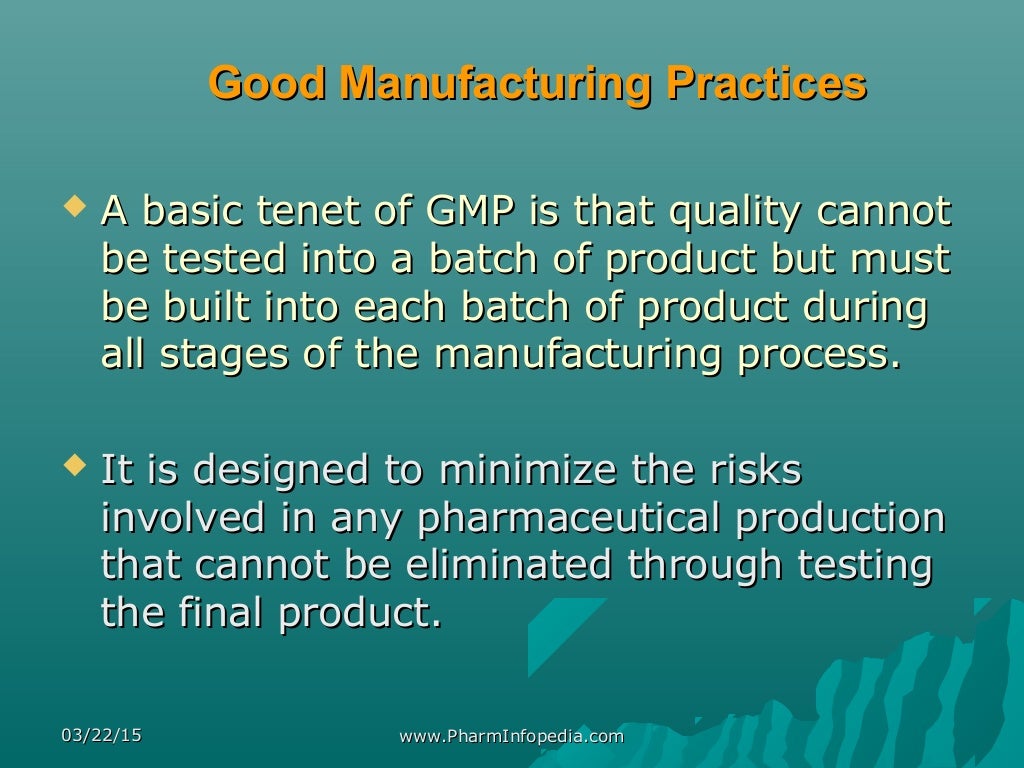 Good Manufacturing Practices

A basic tenet of GMP is that quality cannot be tested into a batch of product but must be built into each batch of product during all stages of the manufacturing process.

It is designed to minimize the risks involved in any pharmaceutical production that cannot be eliminated through testing the final product.

03/22/15

www.PharmInfopedia.com